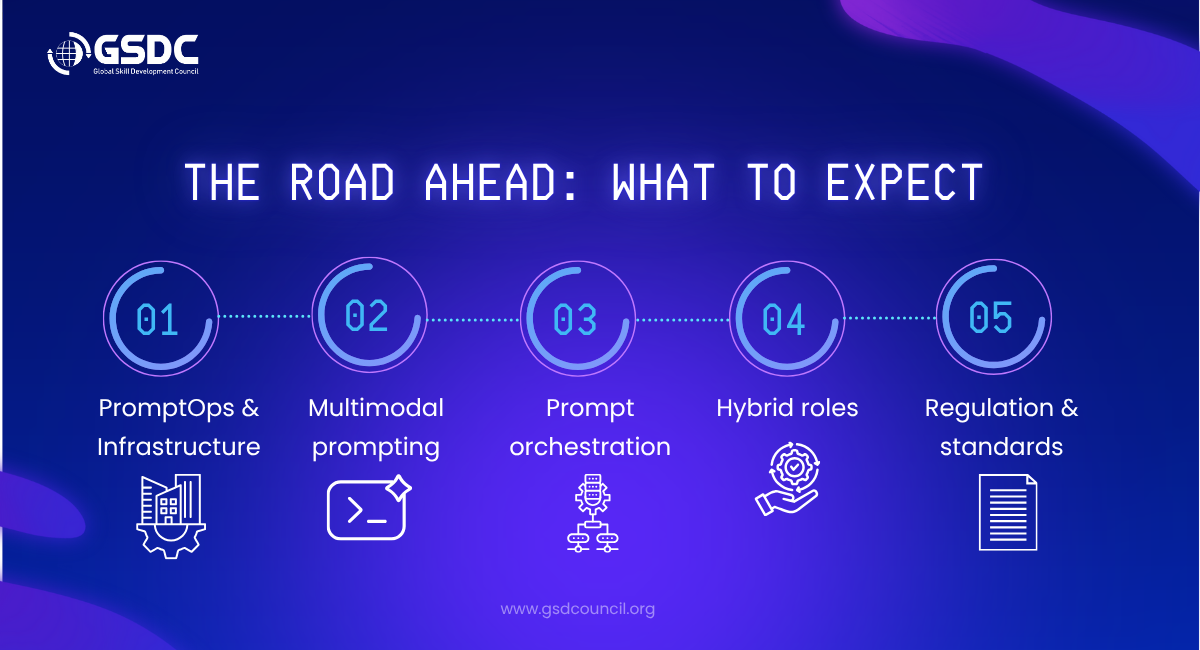 GSDC
Global Skill Development Council

THE ROAD AHEAD: WHAT TO EXPECT

01
PromptOps & Infrastructure

02
Multimodal prompting

03
Prompt orchestration

04
Hybrid roles

05
Regulation & standards

www.gsdcouncil.org